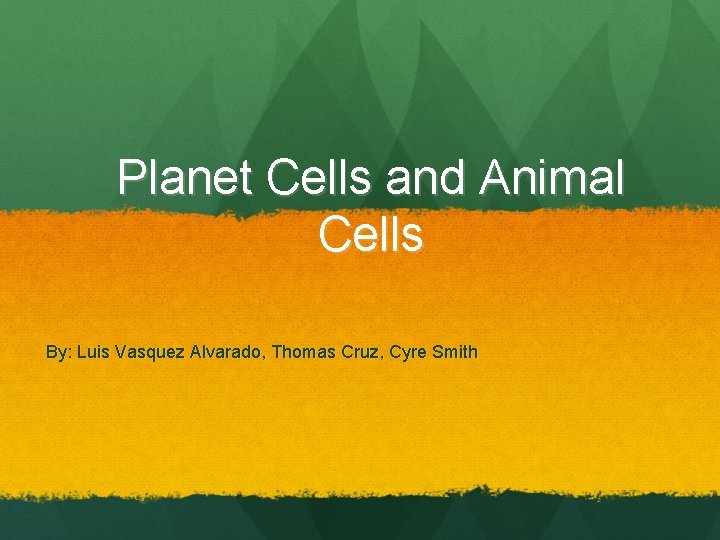 Planet Cells and Animal Cells

By: Luis Vasquez Alvarado, Thomas Cruz, Cyre Smith